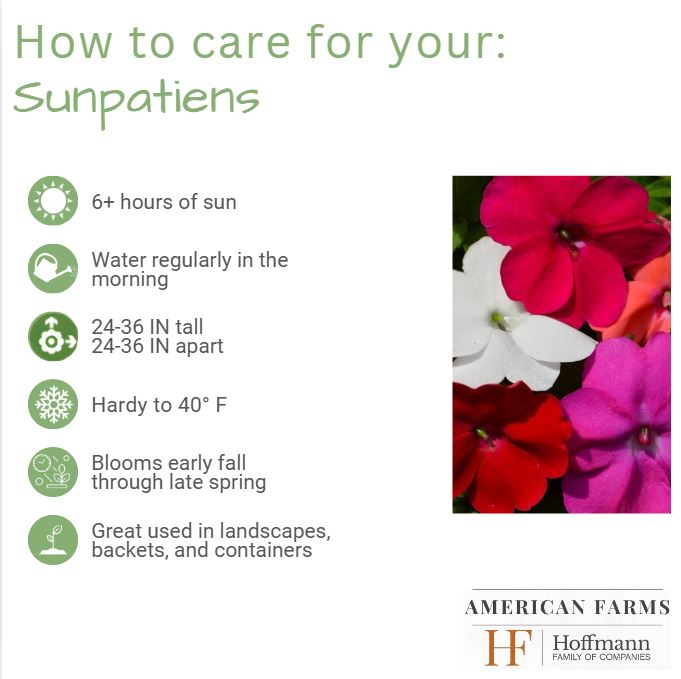 How to care for your:
Sunpatiens

6+ hours of sun

Water regularly in the morning

24-36 IN tall
24-36 IN apart

Hardy to 40° F

Blooms early fall through late spring

Great used in landscapes, backets, and containers

AMERICAN FARMS

HF Hoffmann
FAMILY OF COMPANIES